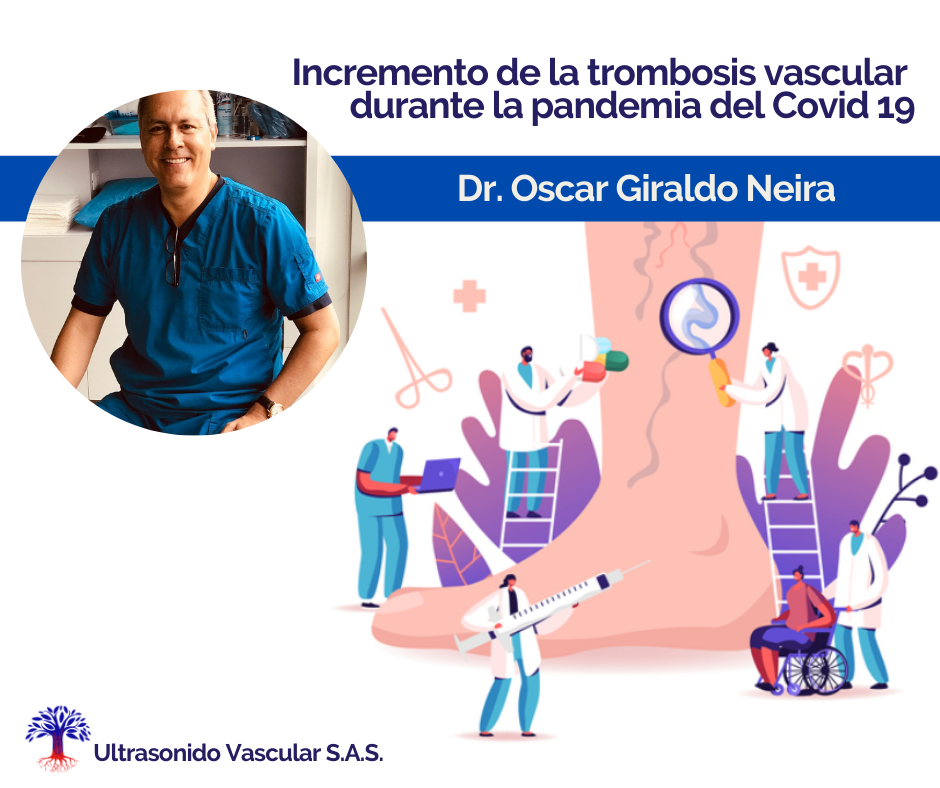 Incremento de la trombosis vascular durante la pandemia del Covid 19

Dr. Oscar Giraldo Neira

Ultrasonido Vascular S.A.S.